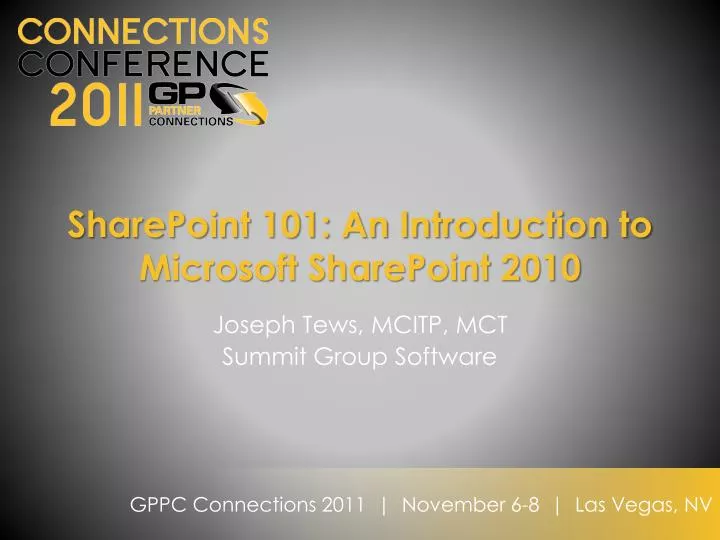 CONNECTIONS
CONFERENCE
2011 GP
PARTNER
CONNECTIONS

SharePoint 101: An Introduction to Microsoft SharePoint 2010

Joseph Tews, MCITP, MCT
Summit Group Software

GPPC Connections 2011 | November 6-8 | Las Vegas, NV